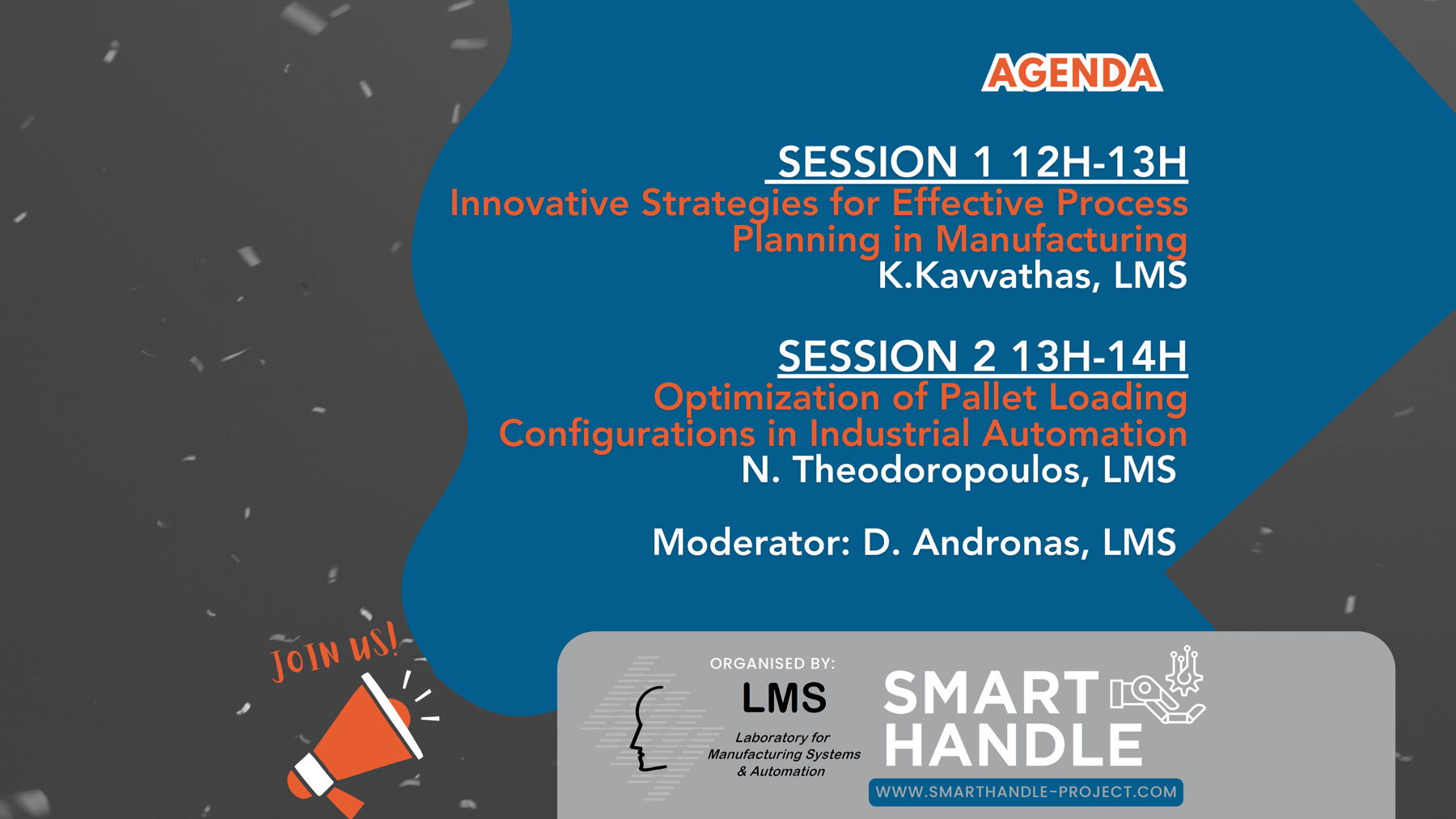 AGENDA

SESSION 1 12H-13H
Innovative Strategies for Effective Process Planning in Manufacturing
K.Kavvathas, LMS

SESSION 2 13H-14H
Optimization of Pallet Loading Configurations in Industrial Automation
N. Theodoropoulos, LMS

Moderator: D. Andronas, LMS

JOIN US!

ORGANISED BY:
LMS
Laboratory for Manufacturing Systems & Automation

SMART HANDLE
WWW.SMARTHANDLE-PROJECT.COM